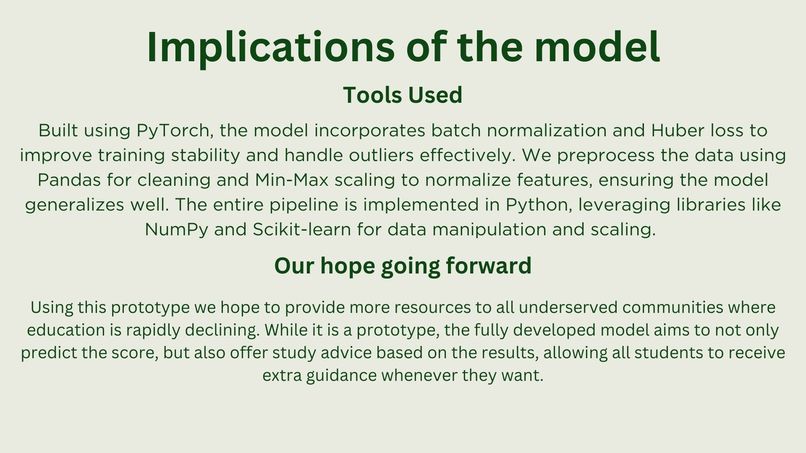 Implications of the model

Tools Used

Built using PyTorch, the model incorporates batch normalization and Huber loss to improve training stability and handle outliers effectively. We preprocess the data using Pandas for cleaning and Min-Max scaling to normalize features, ensuring the model generalizes well. The entire pipeline is implemented in Python, leveraging libraries like NumPy and Scikit-learn for data manipulation and scaling.

Our hope going forward

Using this prototype we hope to provide more resources to all underserved communities where education is rapidly declining. While it is a prototype, the fully developed model aims to not only predict the score, but also offer study advice based on the results, allowing all students to receive extra guidance whenever they want.